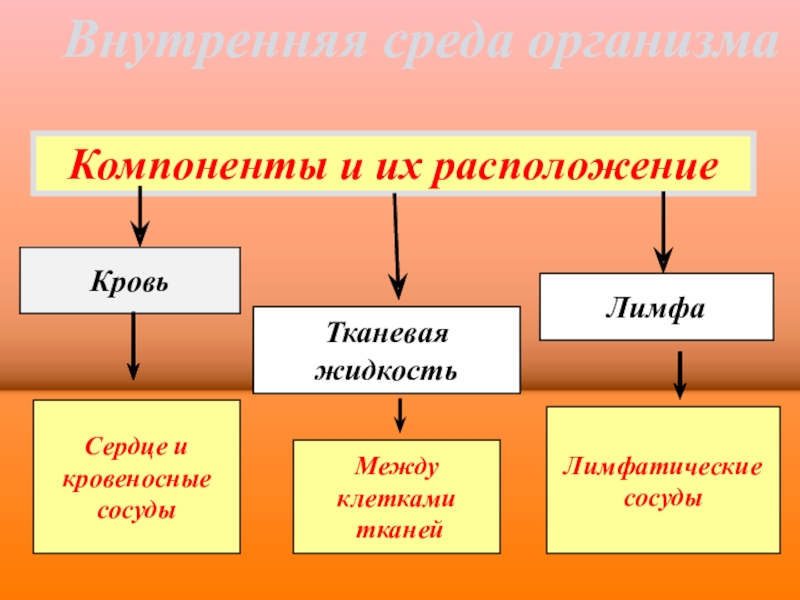 Внутренняя среда организма

Компоненты и их расположение

Кровь

Тканевая жидкость

Лимфа

Сердце и кровеносные сосуды

Между клетками тканей

Лимфатические сосуды